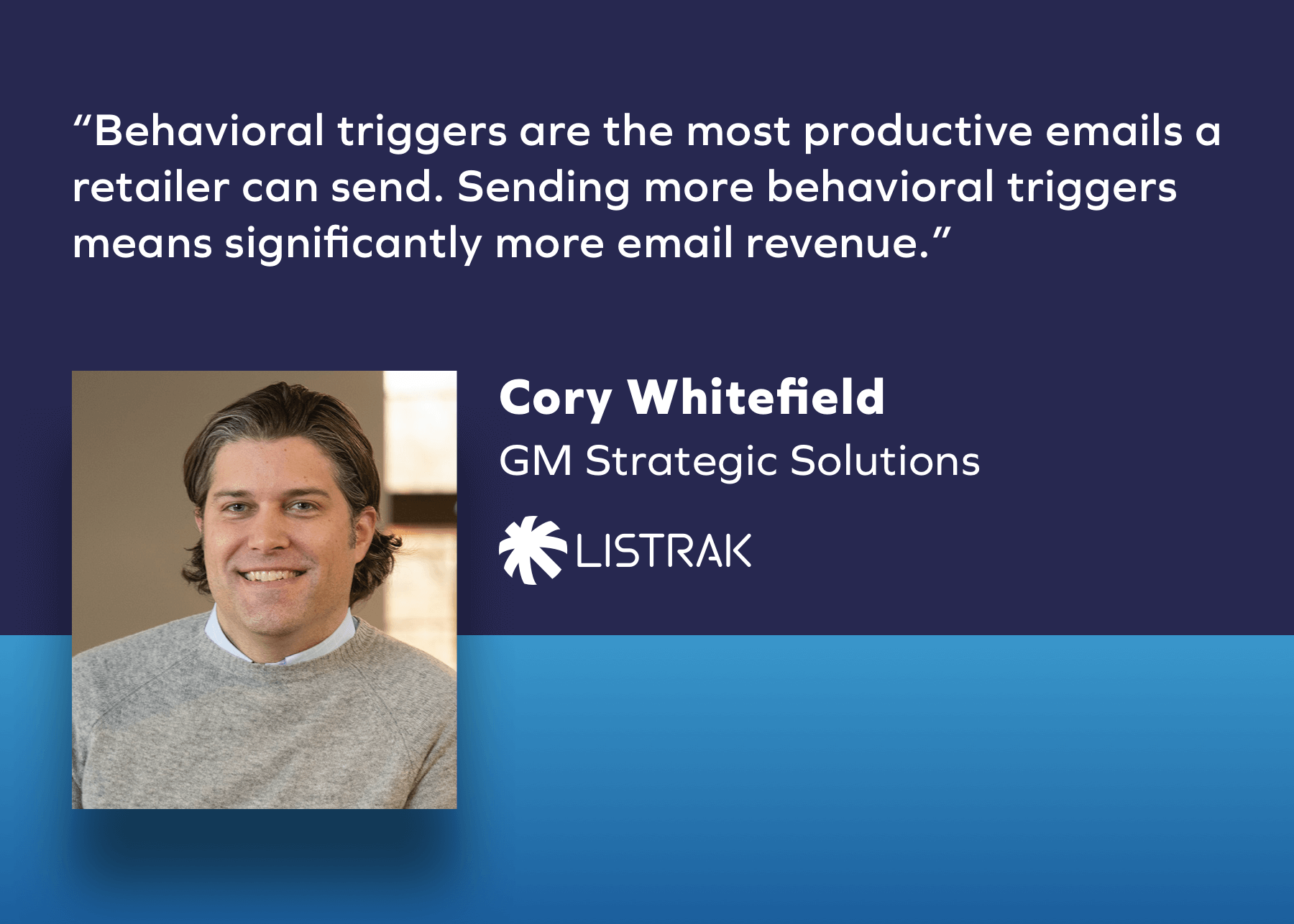 “Behavioral triggers are the most productive emails a retailer can send. Sending more behavioral triggers means significantly more email revenue.”

Cory Whitefield
GM Strategic Solutions

LISTRAK